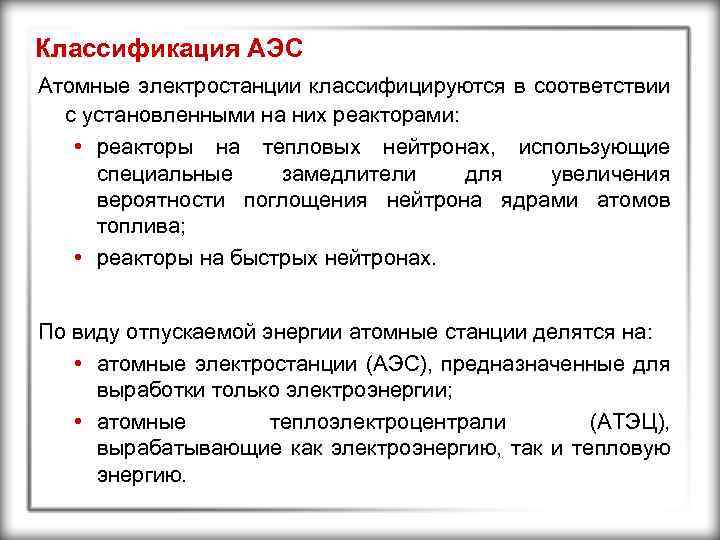 Классификация АЭС

Атомные электростанции классифицируются в соответствии с установленными на них реакторами:

• реакторы на тепловых нейтронах, использующие специальные замедлители для увеличения вероятности поглощения нейтрона ядрами атомов топлива;
• реакторы на быстрых нейтронах.

По виду отпускаемой энергии атомные станции делятся на:

• атомные электростанции (АЭС), предназначенные для выработки только электроэнергии;
• атомные теплоэлектроцентрали (АТЭЦ), вырабатывающие как электроэнергию, так и тепловую энергию.